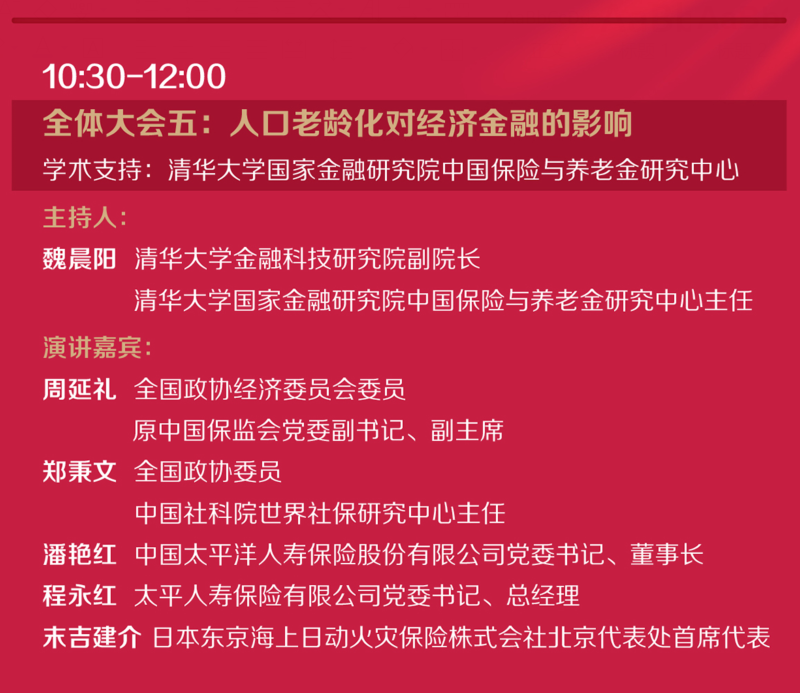 10:30-12:00

全体大会五：人口老龄化对经济金融的影响

学术支持：清华大学国家金融研究院中国保险与养老金研究中心

主持人：

魏晨阳 清华大学金融科技研究院副院长
清华大学国家金融研究院中国保险与养老金研究中心主任

演讲嘉宾：

周延礼 全国政协经济委员会委员
原中国保监会党委副书记、副主席

郑秉文 全国政协委员
中国社科院世界社保研究中心主任

潘艳红 中国太平洋人寿保险股份有限公司党委书记、董事长

程永红 太平人寿保险有限公司党委书记、总经理

末吉建介 日本东京海上日动火灾保险株式会社北京代表处首席代表